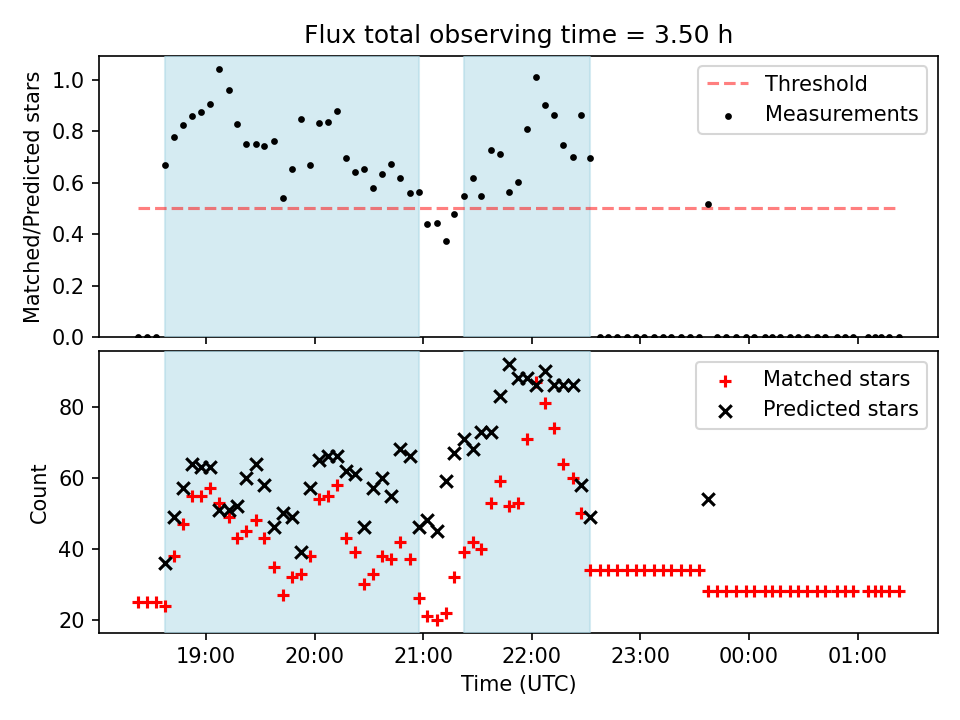 Flux total observing time = 3.50 h

Matched/Predicted stars

1.0
0.8
0.6
0.4
0.2
0.0

Threshold
Measurements

Count

80
60
40
20

Matched stars
Predicted stars

19:00 20:00 21:00 22:00 23:00 00:00 01:00

Time (UTC)